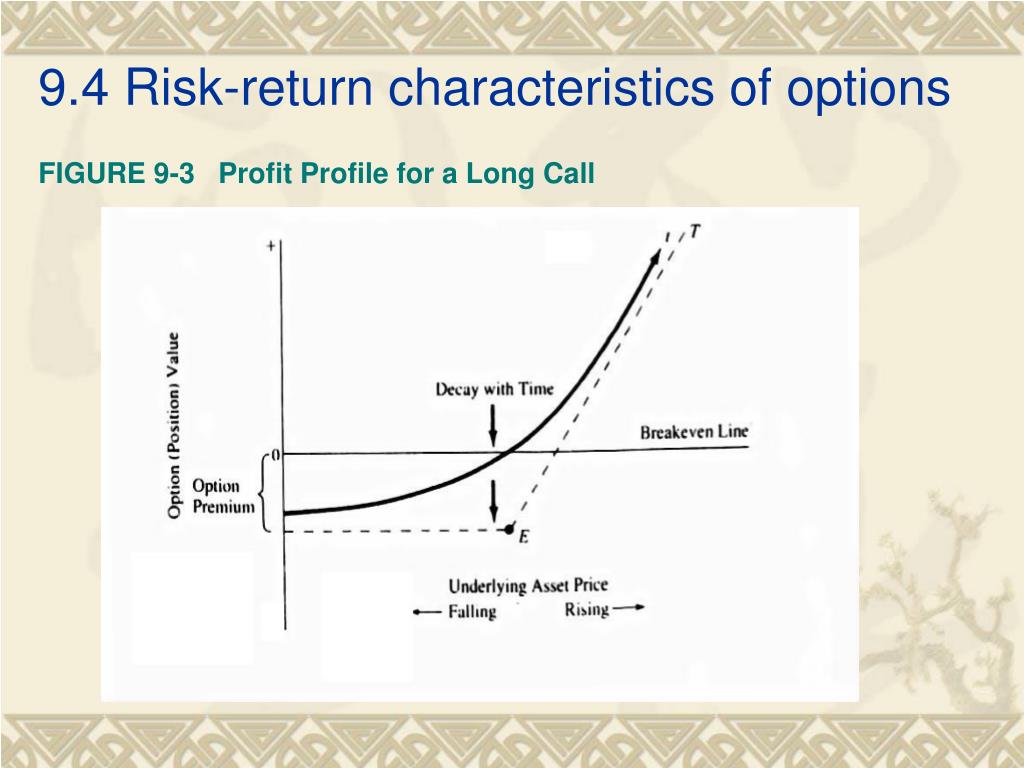 9.4 Risk-return characteristics of options

FIGURE 9-3 Profit Profile for a Long Call

+

T

Option (Position) Value

Decay with Time

Breakeven Line

0

Option Premium

E

Underlying Asset Price

← Falling

Rising →